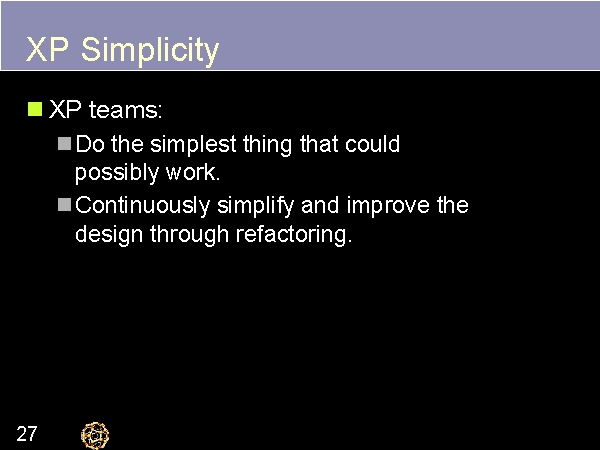 XP Simplicity

XP teams:

Do the simplest thing that could possibly work.

Continuously simplify and improve the design through refactoring.

27